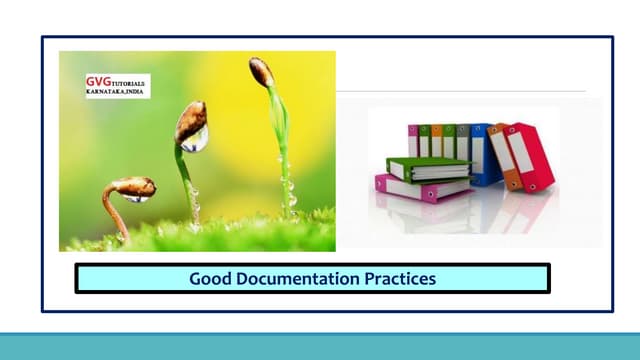 GVG TUTORIALS
KARNATAKA,INDIA

Good Documentation Practices